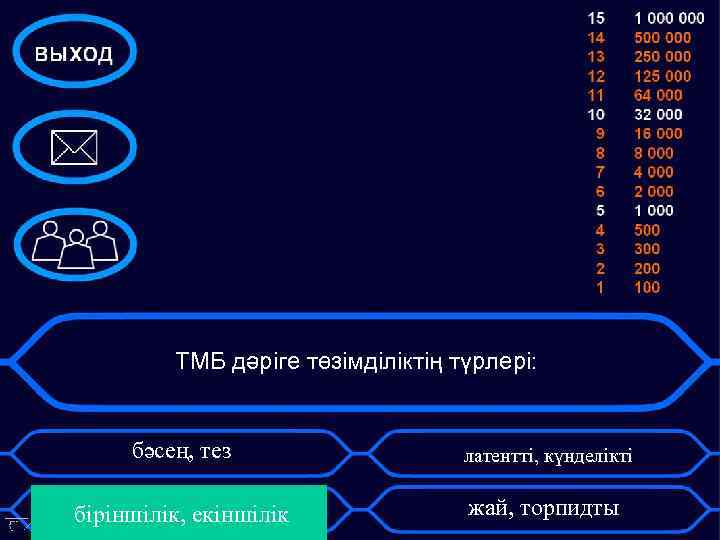 выход

15 1 000 000
14 500 000
13 250 000
12 125 000
11 64 000
10 32 000
9 16 000
8 8 000
7 4 000
6 2 000
5 1 000
4 500
3 300
2 200
1 100

ТМБ дәріге төзімділіктің түрлері:

бәсең, тез

латентті, күнделікті

біріншілік, екіншілік

жай, торпидты